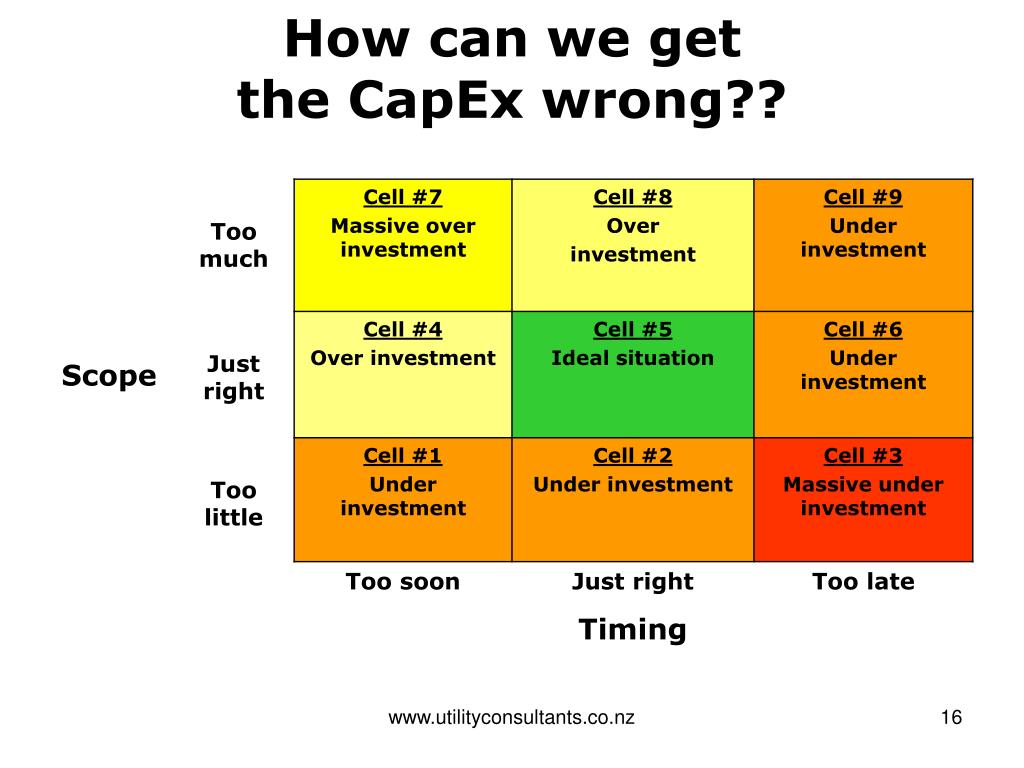 How can we get the CapEx wrong??

| Scope | | | | |
|---|---|---|---|---|
| | Too much | Cell #7 Massive over investment | Cell #8 Over investment | Cell #9 Under investment |
| | Just right | Cell #4 Over investment | Cell #5 Ideal situation | Cell #6 Under investment |
| | Too little | Cell #1 Under investment | Cell #2 Under investment | Cell #3 Massive under investment |
| | | Too soon | Just right | Too late |

Timing

www.utilityconsultants.co.nz

16